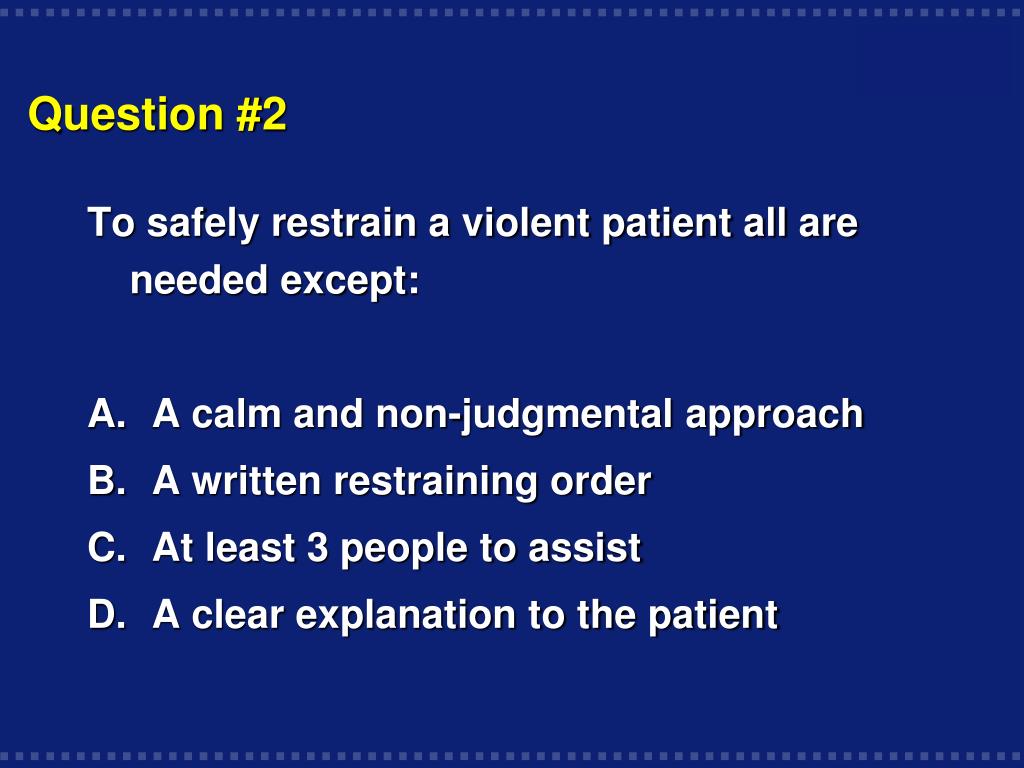 Question #2

To safely restrain a violent patient all are needed except:

A. A calm and non-judgmental approach
B. A written restraining order
C. At least 3 people to assist
D. A clear explanation to the patient